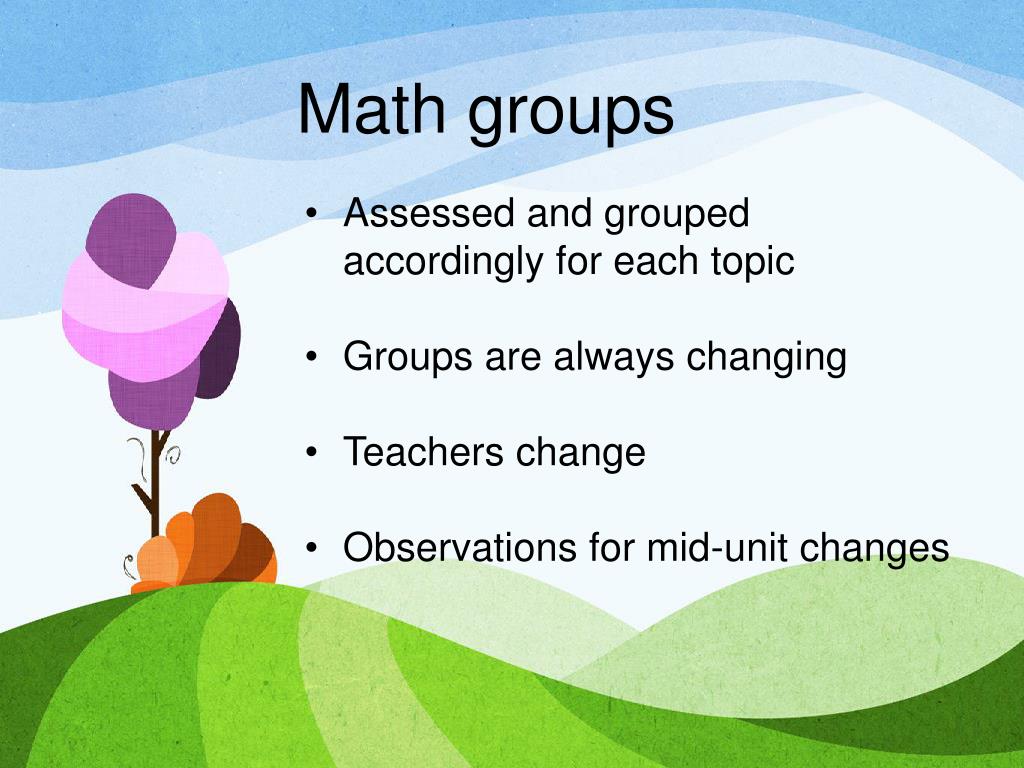 Math groups

• Assessed and grouped accordingly for each topic

• Groups are always changing

• Teachers change

• Observations for mid-unit changes